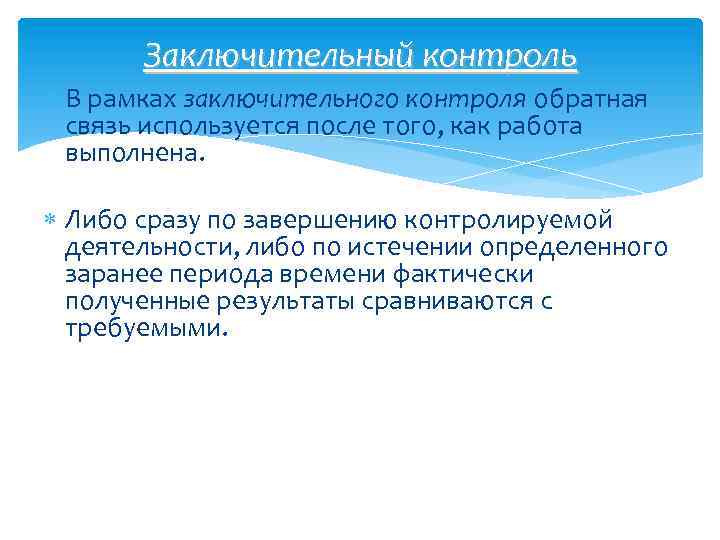 Заключительный контроль

В рамках заключительного контроля обратная связь используется после того, как работа выполнена.

Либо сразу по завершению контролируемой деятельности, либо по истечении определенного заранее периода времени фактически полученные результаты сравниваются с требуемыми.